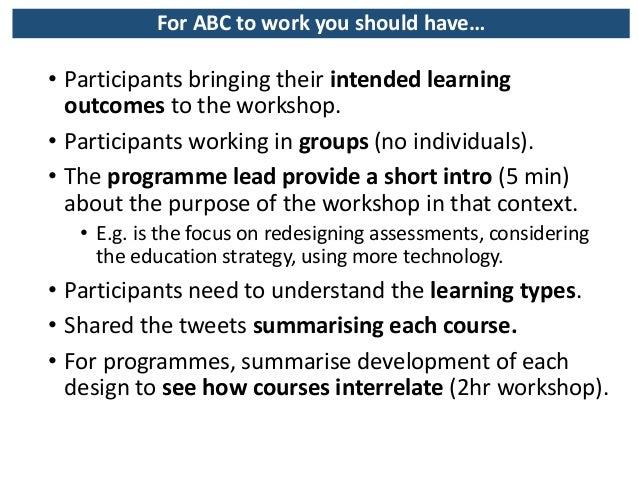 For ABC to work you should have…

• Participants bringing their intended learning outcomes to the workshop.

• Participants working in groups (no individuals).

• The programme lead provide a short intro (5 min) about the purpose of the workshop in that context.

  • E.g. is the focus on redesigning assessments, considering the education strategy, using more technology.

• Participants need to understand the learning types.

• Shared the tweets summarising each course.

• For programmes, summarise development of each design to see how courses interrelate (2hr workshop).